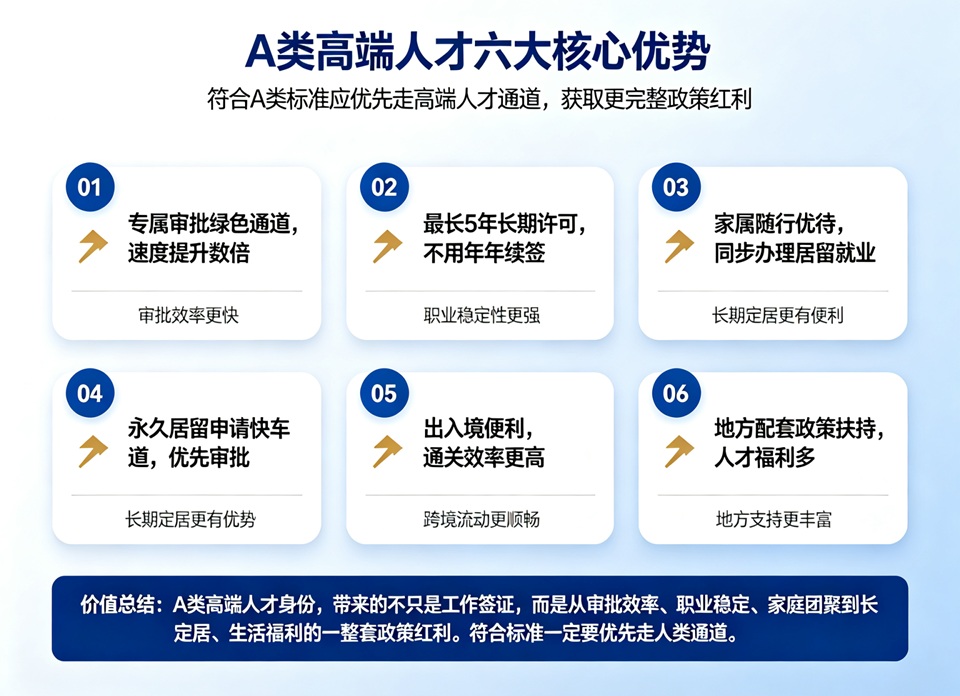 A类高端人才六大核心优势

符合A类标准应优先走高端人才通道，获取更完整政策红利

01
专属审批绿色通道，速度提升数倍
审批效率更快

02
最长5年长期许可，不用年年续签
职业稳定性更强

03
家属随行优待，同步办理居留就业
长期定居更有便利

04
永久居留申请快车道，优先审批
长期定居更有优势

05
出入境便利，通关效率更高
跨境流动更顺畅

06
地方配套政策扶持，人才福利多
地方支持更丰富

价值总结：A类高端人才身份，带来的不只是工作签证，而是从审批效率、职业稳定、家庭团聚到长定居、生活福利的一整套政策红利。符合标准一定要优先走人类通道。